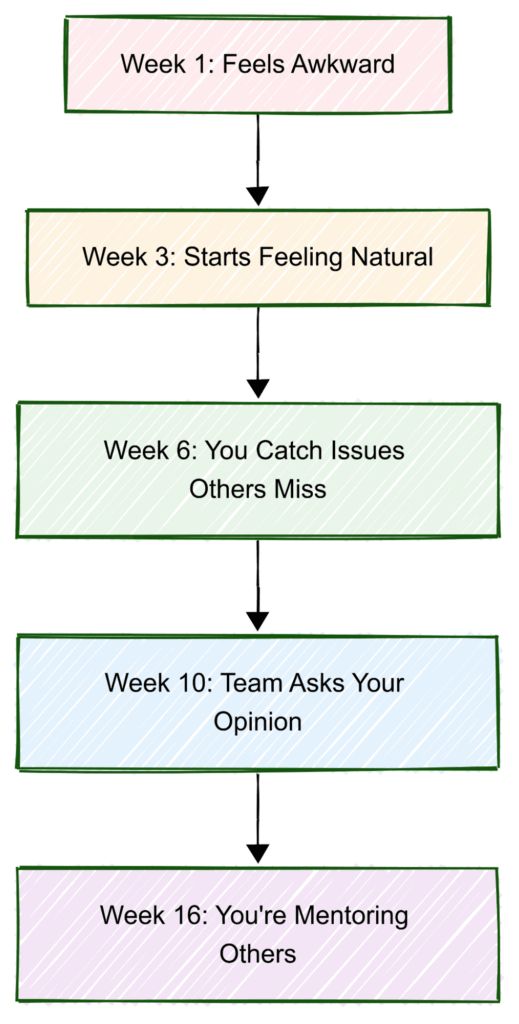 Week 1: Feels Awkward

Week 3: Starts Feeling Natural

Week 6: You Catch Issues Others Miss

Week 10: Team Asks Your Opinion

Week 16: You're Mentoring Others